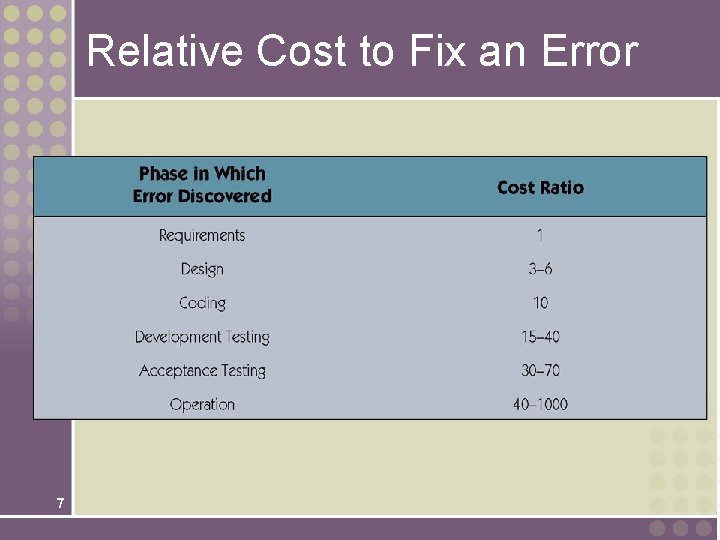 Relative Cost to Fix an Error

| Phase in Which Error Discovered | Cost Ratio |
|---|---|
| Requirements | 1 |
| Design | 3–6 |
| Coding | 10 |
| Development Testing | 15–40 |
| Acceptance Testing | 30–70 |
| Operation | 40–1000 |

7